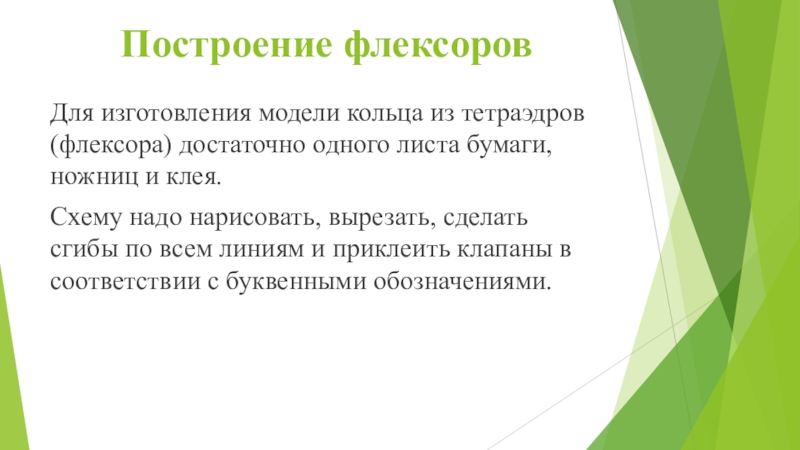 Построение флексоров

Для изготовления модели кольца из тетраэдров (флексора) достаточно одного листа бумаги, ножниц и клея.

Схему надо нарисовать, вырезать, сделать сгибы по всем линиям и приклеить клапаны в соответствии с буквенными обозначениями.